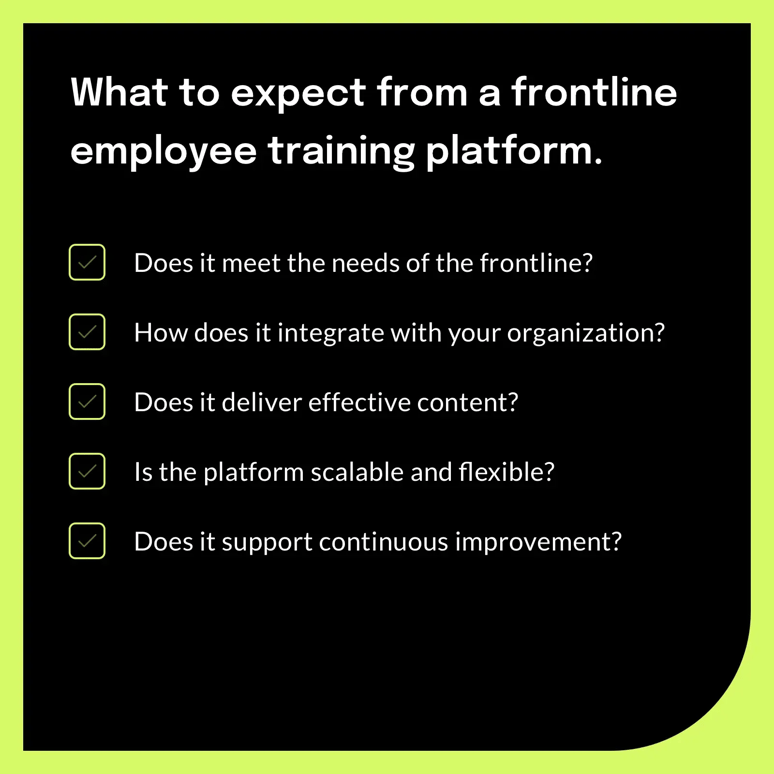 What to expect from a frontline employee training platform.

Does it meet the needs of the frontline?

How does it integrate with your organization?

Does it deliver effective content?

Is the platform scalable and flexible?

Does it support continuous improvement?